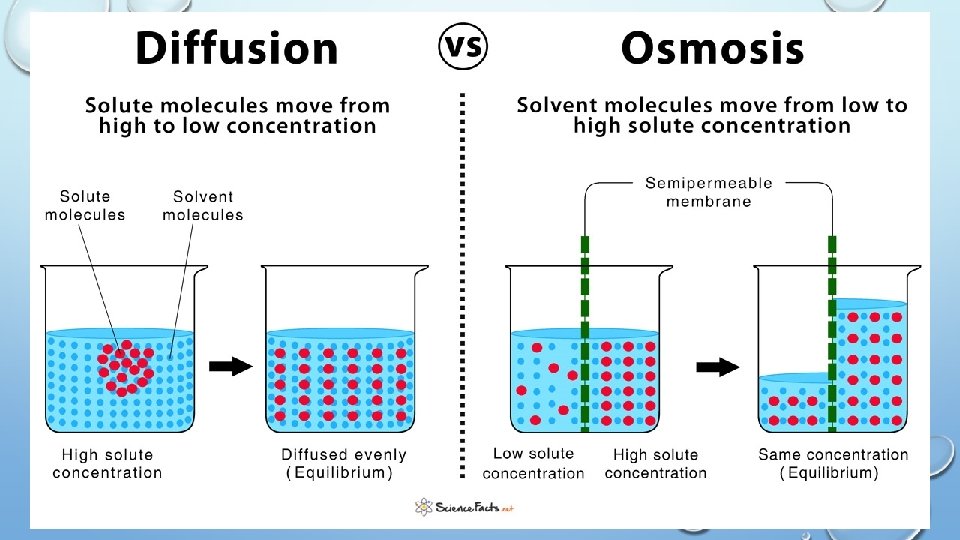 Diffusion

VS

Osmosis

Solute molecules move from high to low concentration

Solute molecules

Solvent molecules

High solute concentration

Diffused evenly (Equilibrium)

Solvent molecules move from low to high solute concentration

Semipermeable membrane

Low solute concentration

High solute concentration

Same concentration (Equilibrium)

ScienceFacts.net